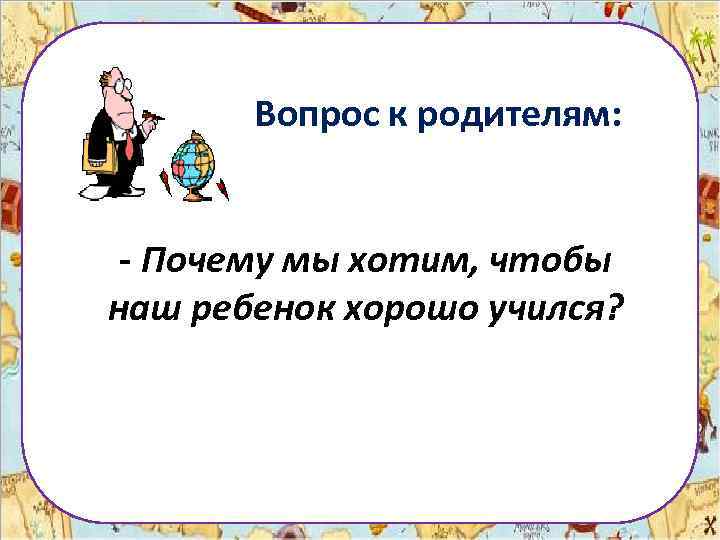 Вопрос к родителям:

- Почему мы хотим, чтобы наш ребенок хорошо учился?